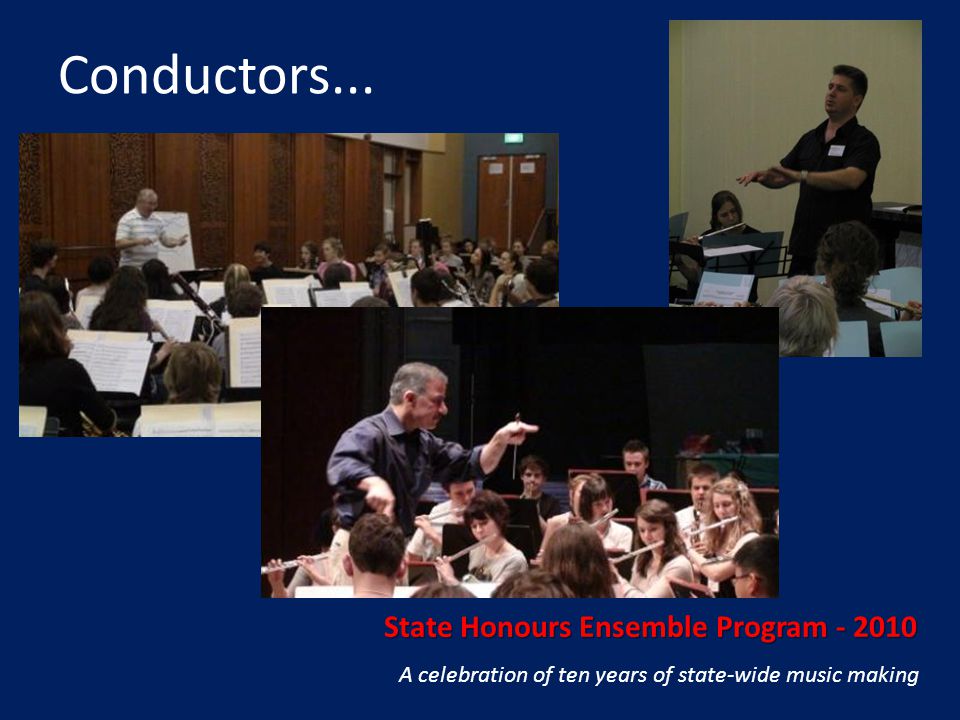 Conductors...

State Honours Ensemble Program - 2010

A celebration of ten years of state-wide music making